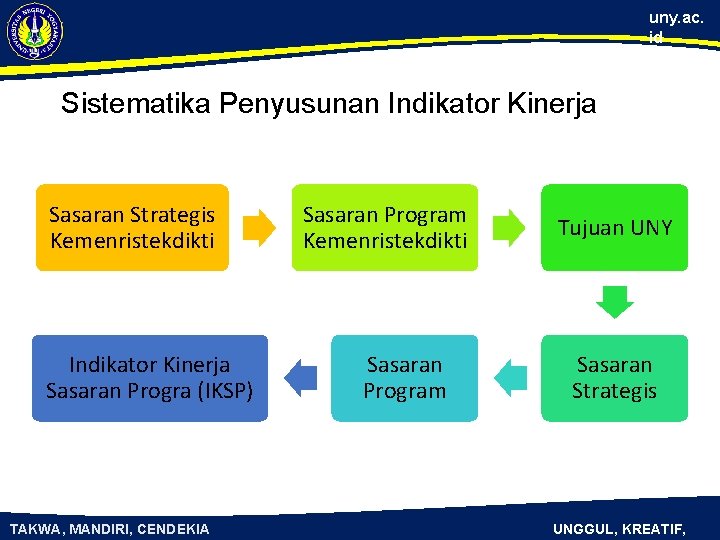 UNIVERSITAS NEGERI YOGYAKARTA

uny.ac.id

Sistematika Penyusunan Indikator Kinerja

Sasaran Strategis Kemenristekdikti

Sasaran Program Kemenristekdikti

Tujuan UNY

Sasaran Strategis

Sasaran Program

Indikator Kinerja Sasaran Progra (IKSP)

TAKWA, MANDIRI, CENDEKIA

UNGGUL, KREATIF,